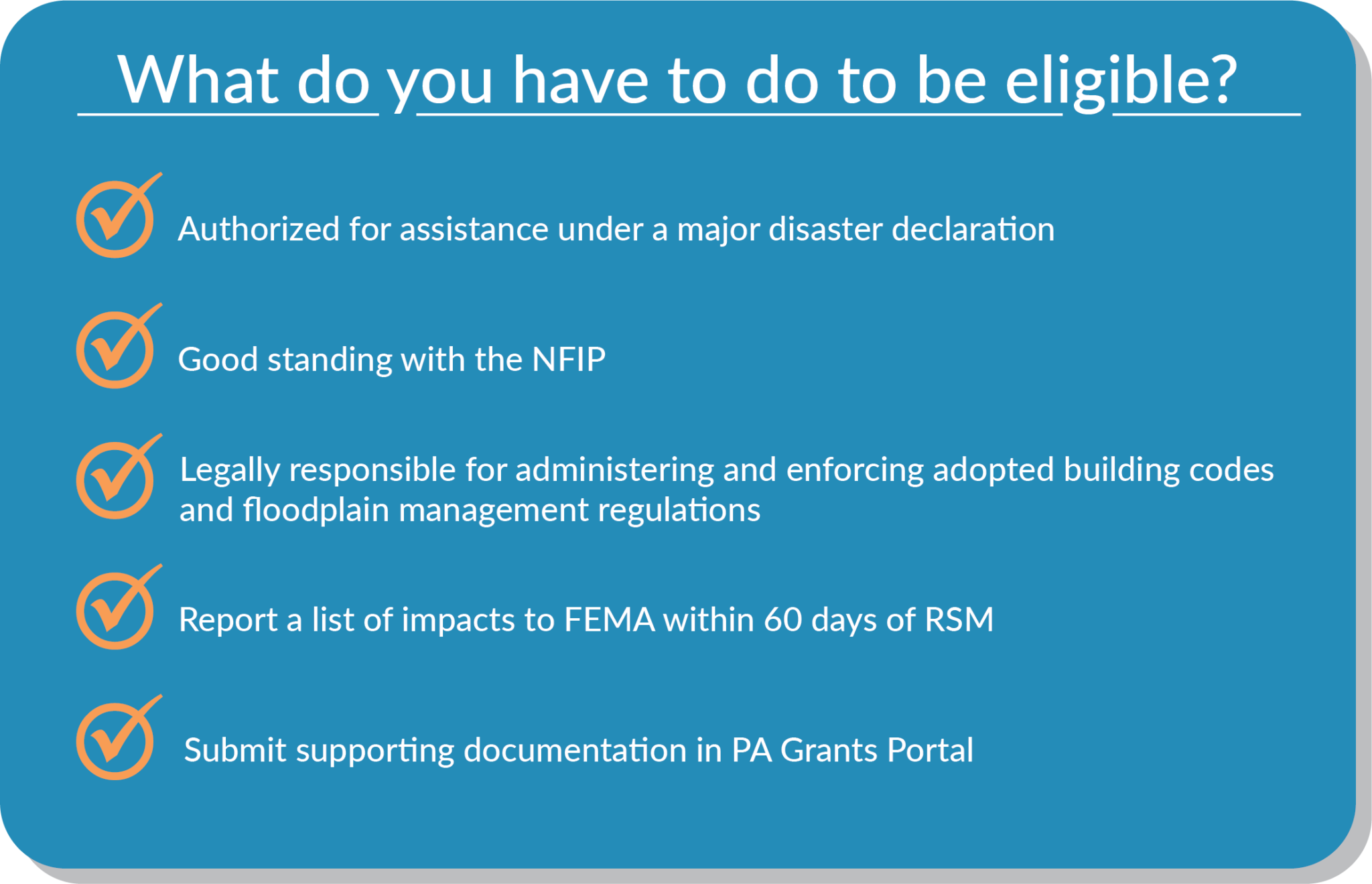 What do you have to do to be eligible?

Authorized for assistance under a major disaster declaration

Good standing with the NFIP

Legally responsible for administering and enforcing adopted building codes and floodplain management regulations

Report a list of impacts to FEMA within 60 days of RSM

Submit supporting documentation in PA Grants Portal